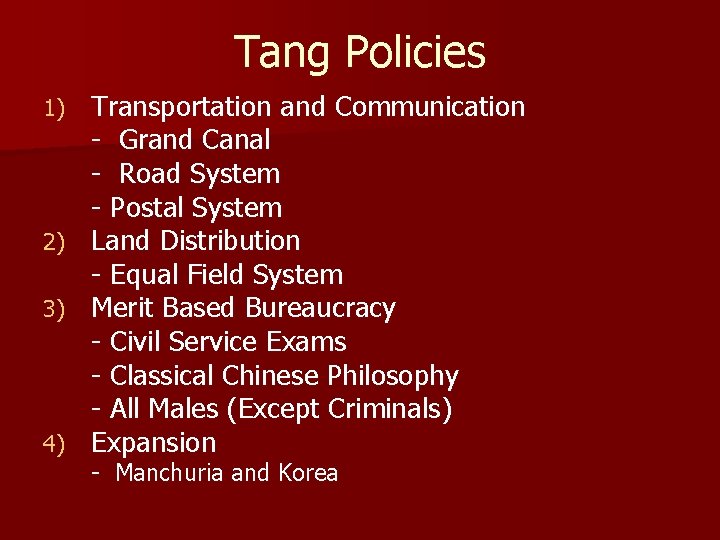 Tang Policies

1) Transportation and Communication
- Grand Canal
- Road System
- Postal System

2) Land Distribution
- Equal Field System

3) Merit Based Bureaucracy
- Civil Service Exams
- Classical Chinese Philosophy
- All Males (Except Criminals)

4) Expansion
- Manchuria and Korea